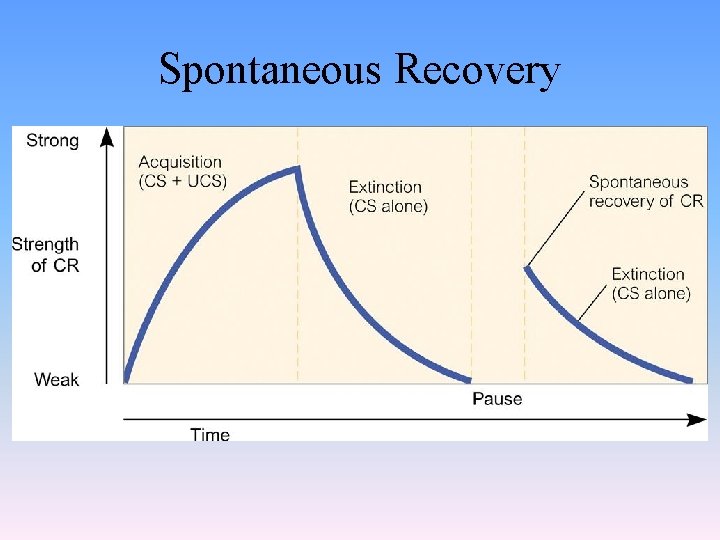 Spontaneous Recovery

Strong

Strength of CR

Weak

Acquisition (CS + UCS)

Extinction (CS alone)

Spontaneous recovery of CR

Extinction (CS alone)

Pause

Time